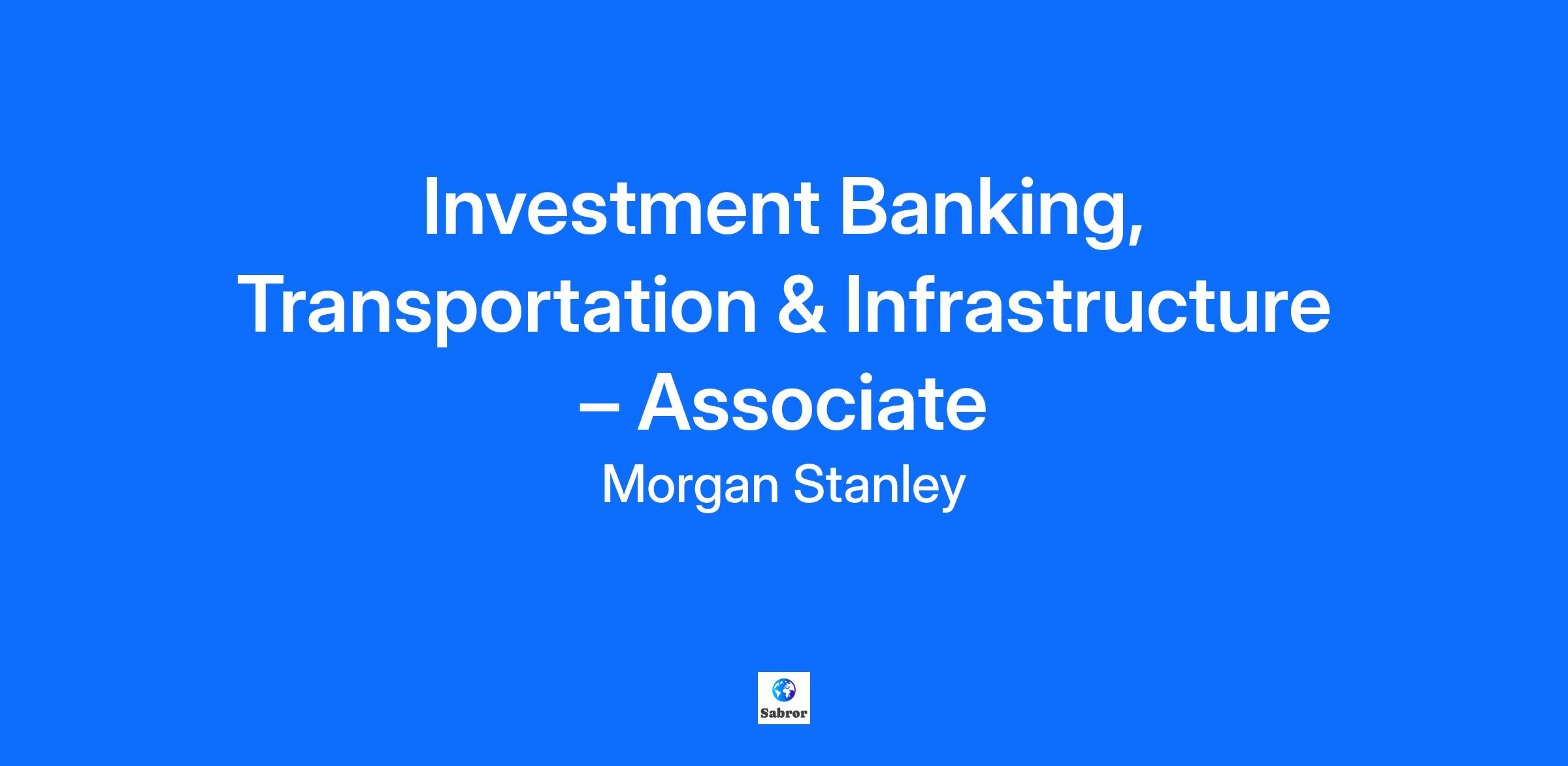 Investment Banking, Transportation & Infrastructure – Associate

Morgan Stanley

Sabror